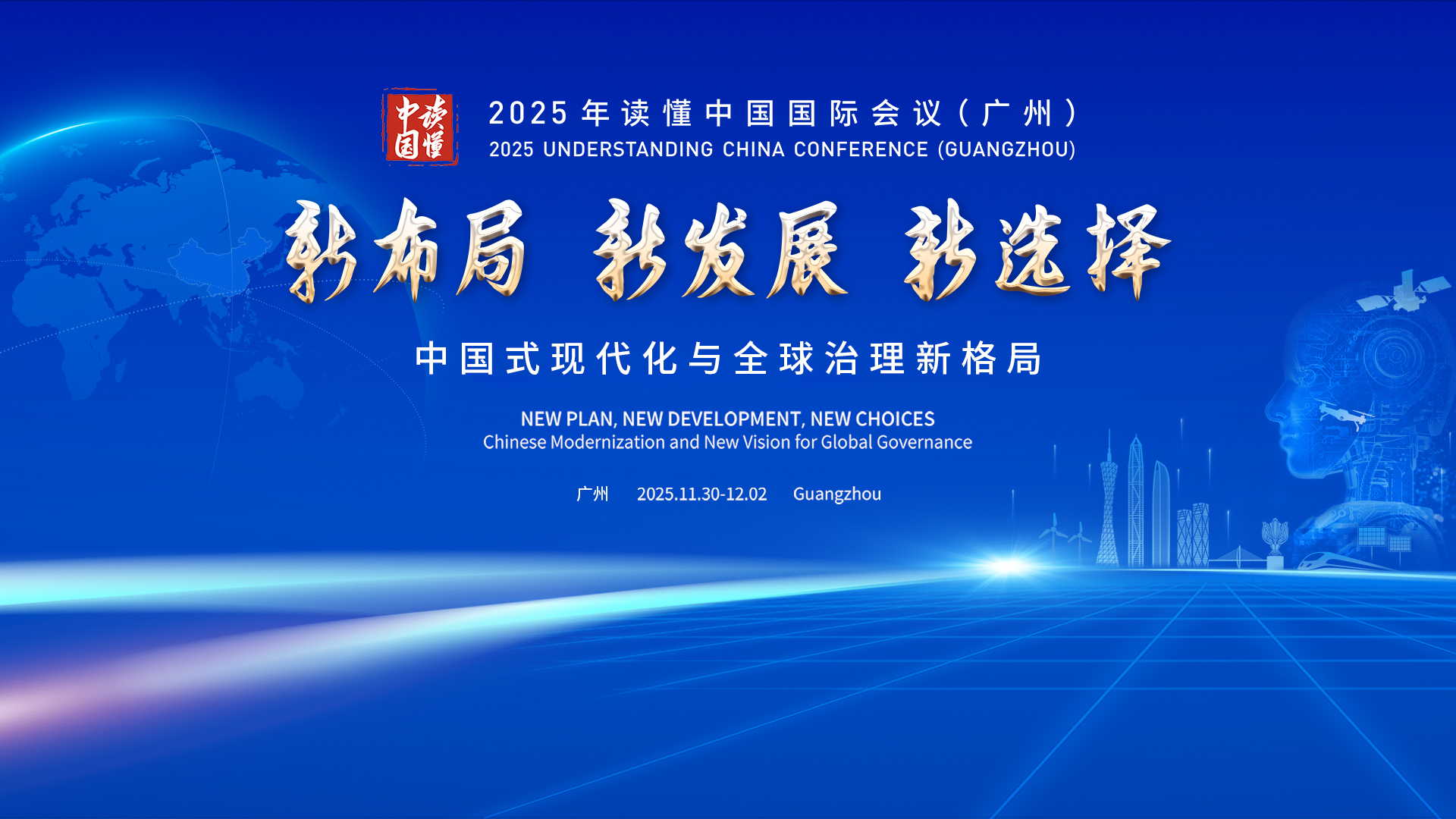 读懂中国

2025年读懂中国国际会议（广州）
2025 UNDERSTANDING CHINA CONFERENCE (GUANGZHOU)

新布局 新发展 新选择

中国式现代化与全球治理新格局

NEW PLAN, NEW DEVELOPMENT, NEW CHOICES
Chinese Modernization and New Vision for Global Governance

广州 2025.11.30-12.02 Guangzhou